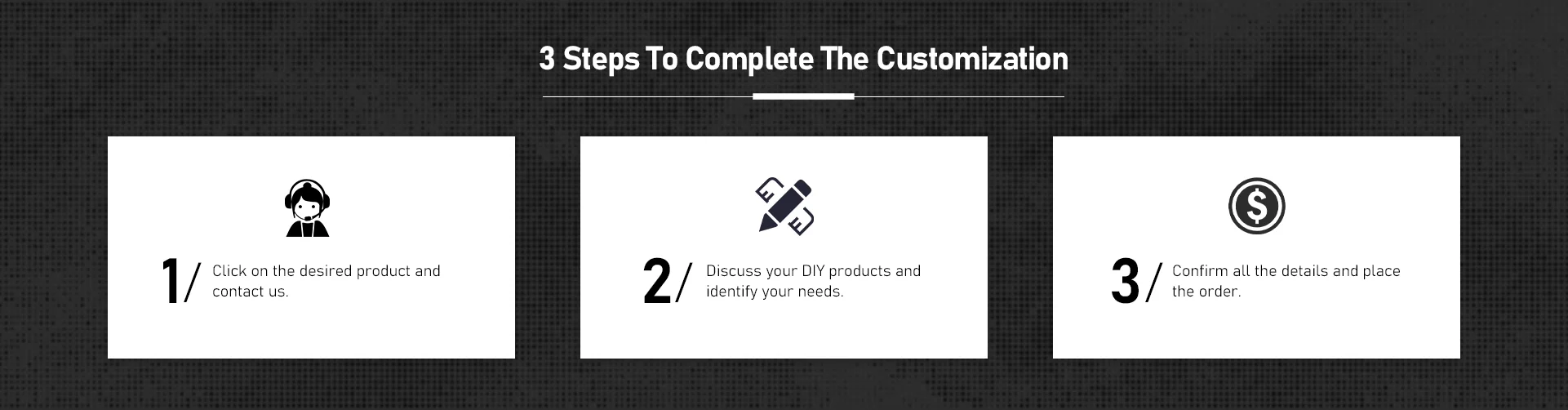 3 Steps To Complete The Customization

1/ Click on the desired product and contact us.

2/ Discuss your DIY products and identify your needs.

3/ Confirm all the details and place the order.